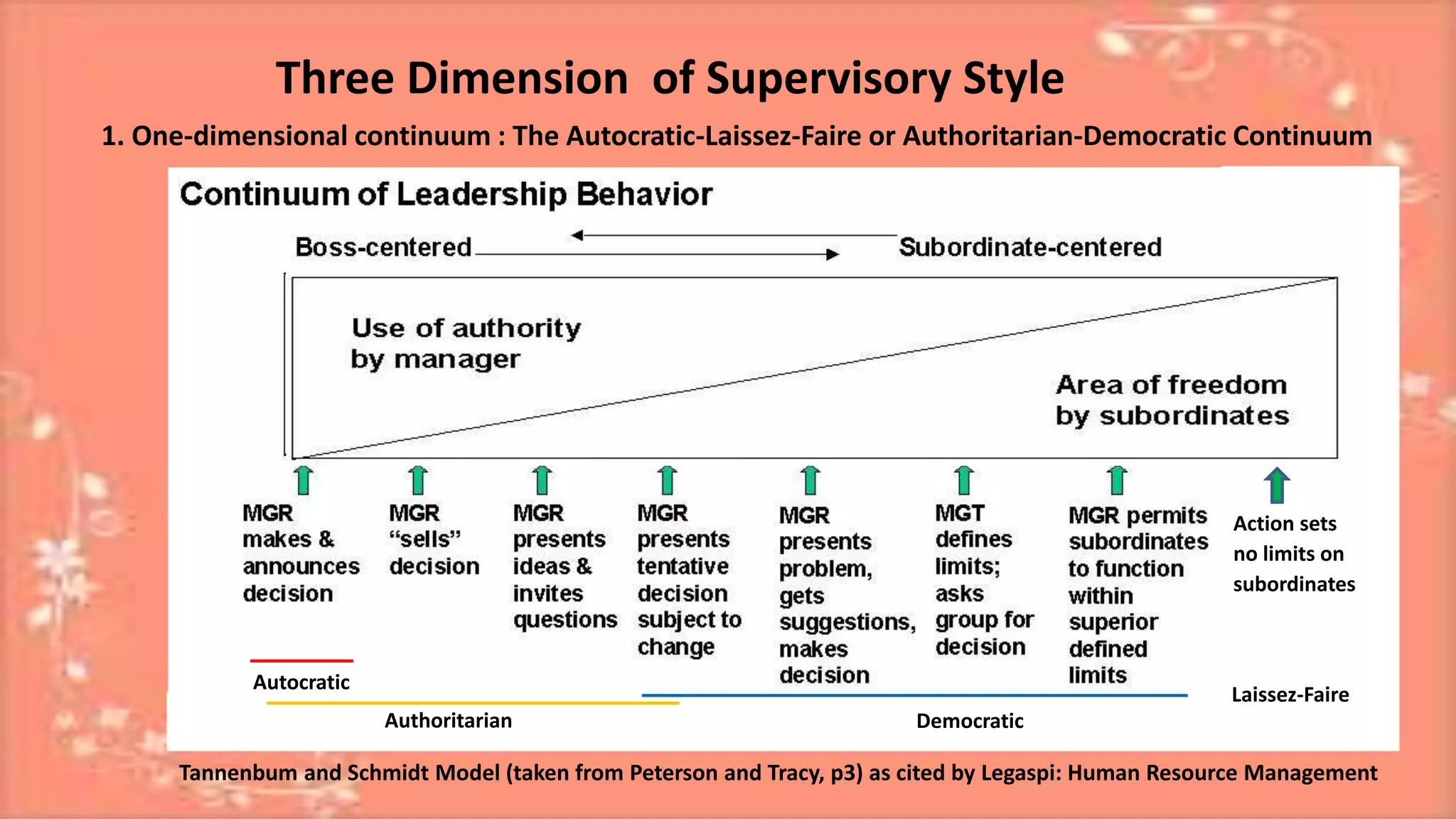 Three Dimension  of Supervisory Style

1. One-dimensional continuum : The Autocratic-Laissez-Faire or Authoritarian-Democratic Continuum

Continuum of Leadership Behavior

Boss-centered

Subordinate-centered

Use of authority by manager

Area of freedom by subordinates

MGR makes & announces decision

MGR "sells" decision

MGR presents ideas & invites questions

MGR presents tentative decision subject to change

MGR presents problem, gets suggestions, makes decision

MGT defines limits; asks group for decision

MGR permits subordinates to function within superior defined limits

Action sets no limits on subordinates

Autocratic

Authoritarian

Democratic

Laissez-Faire

Tannenbum and Schmidt Model (taken from Peterson and Tracy, p3) as cited by Legaspi: Human Resource Management